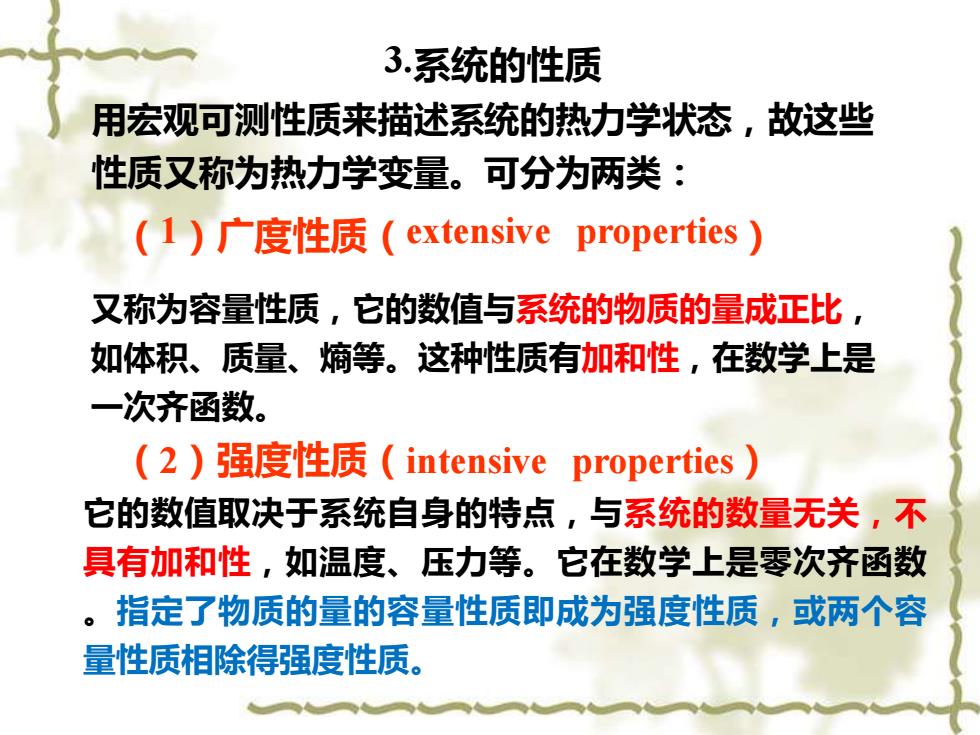 3.系统的性质

用宏观可测性质来描述系统的热力学状态，故这些性质又称为热力学变量。可分为两类：

（1）广度性质（extensive properties）

又称为容量性质，它的数值与系统的物质的量成正比，如体积、质量、熵等。这种性质有加和性，在数学上是一次齐函数。

（2）强度性质（intensive properties）

它的数值取决于系统自身的特点，与系统的数量无关，不具有加和性，如温度、压力等。它在数学上是零次齐函数。指定了物质的量的容量性质即成为强度性质，或两个容量性质相除得强度性质。